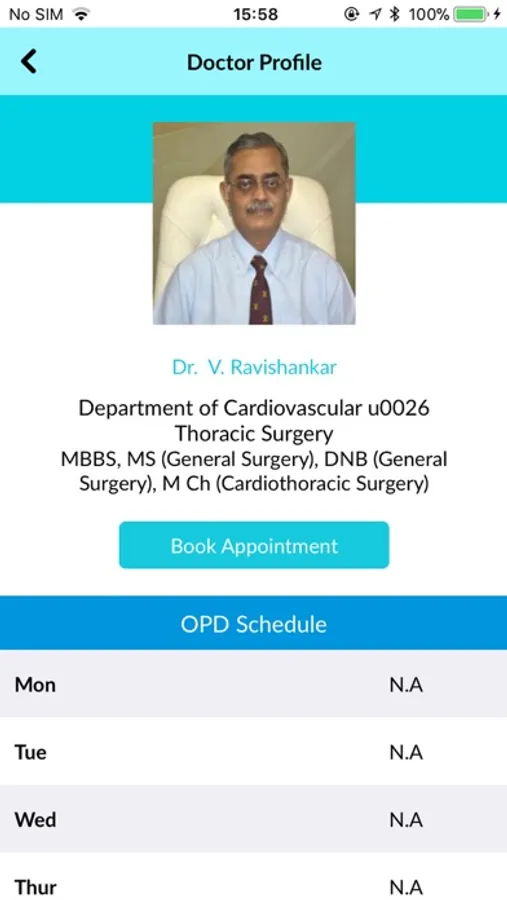 No SIM 15:58 100%

Doctor Profile

Dr. V. Ravishankar

Department of Cardiovascular u0026 Thoracic Surgery
MBBS, MS (General Surgery), DNB (General Surgery), M Ch (Cardiothoracic Surgery)

Book Appointment

OPD Schedule

| Mon | N.A |
|---|---|
| Tue | N.A |
| Wed | N.A |
| Thur | N.A |